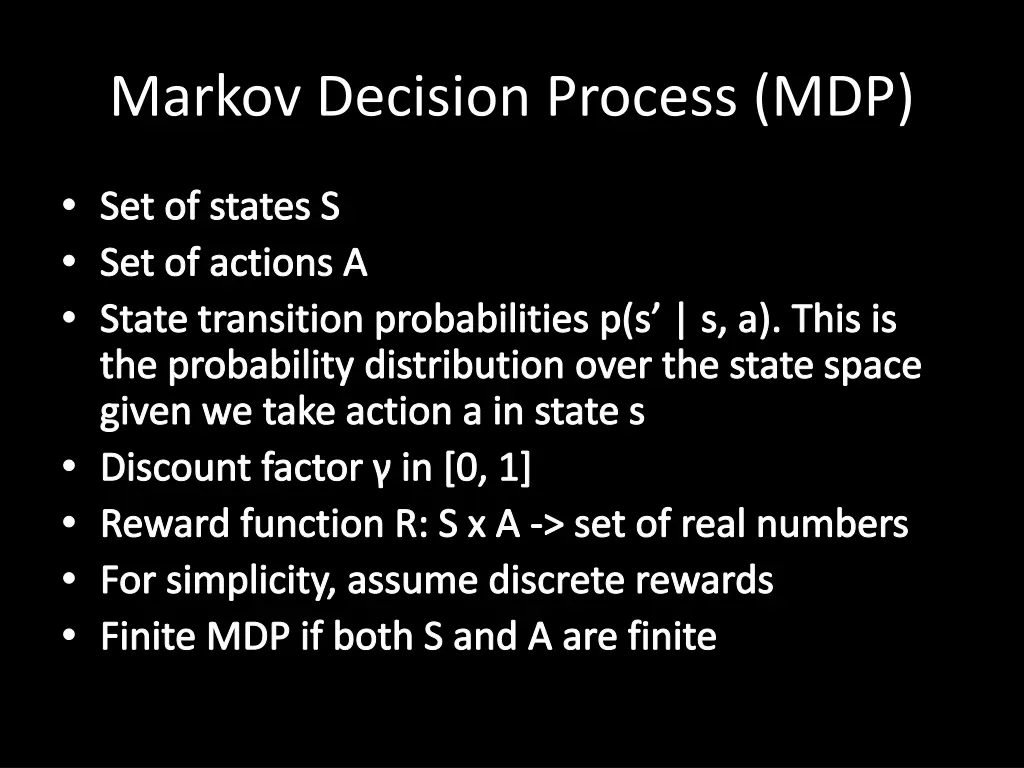 Markov Decision Process (MDP)

• Set of states S
• Set of actions A
• State transition probabilities p(s’ | s, a). This is the probability distribution over the state space given we take action a in state s
• Discount factor γ in [0, 1]
• Reward function R: S x A -> set of real numbers
• For simplicity, assume discrete rewards
• Finite MDP if both S and A are finite